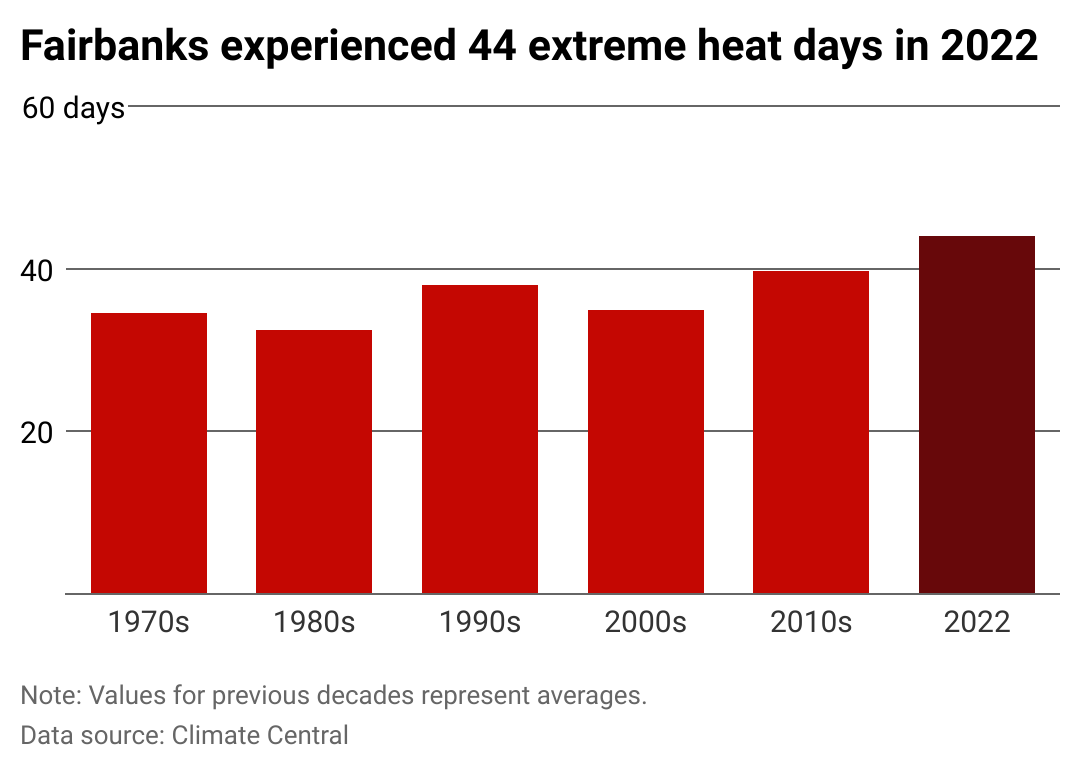 Fairbanks experienced 44 extreme heat days in 2022

60 days

40

20

1970s
1980s
1990s
2000s
2010s
2022

Note: Values for previous decades represent averages.
Data source: Climate Central